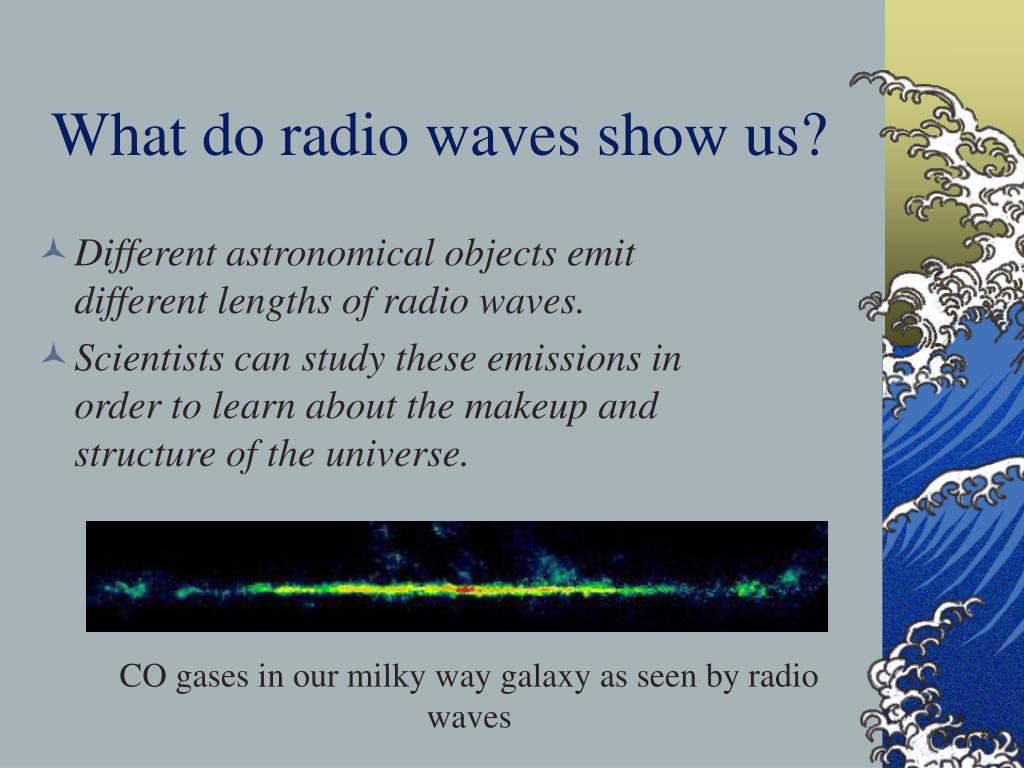 What do radio waves show us?

Different astronomical objects emit different lengths of radio waves.

Scientists can study these emissions in order to learn about the makeup and structure of the universe.

CO gases in our milky way galaxy as seen by radio waves